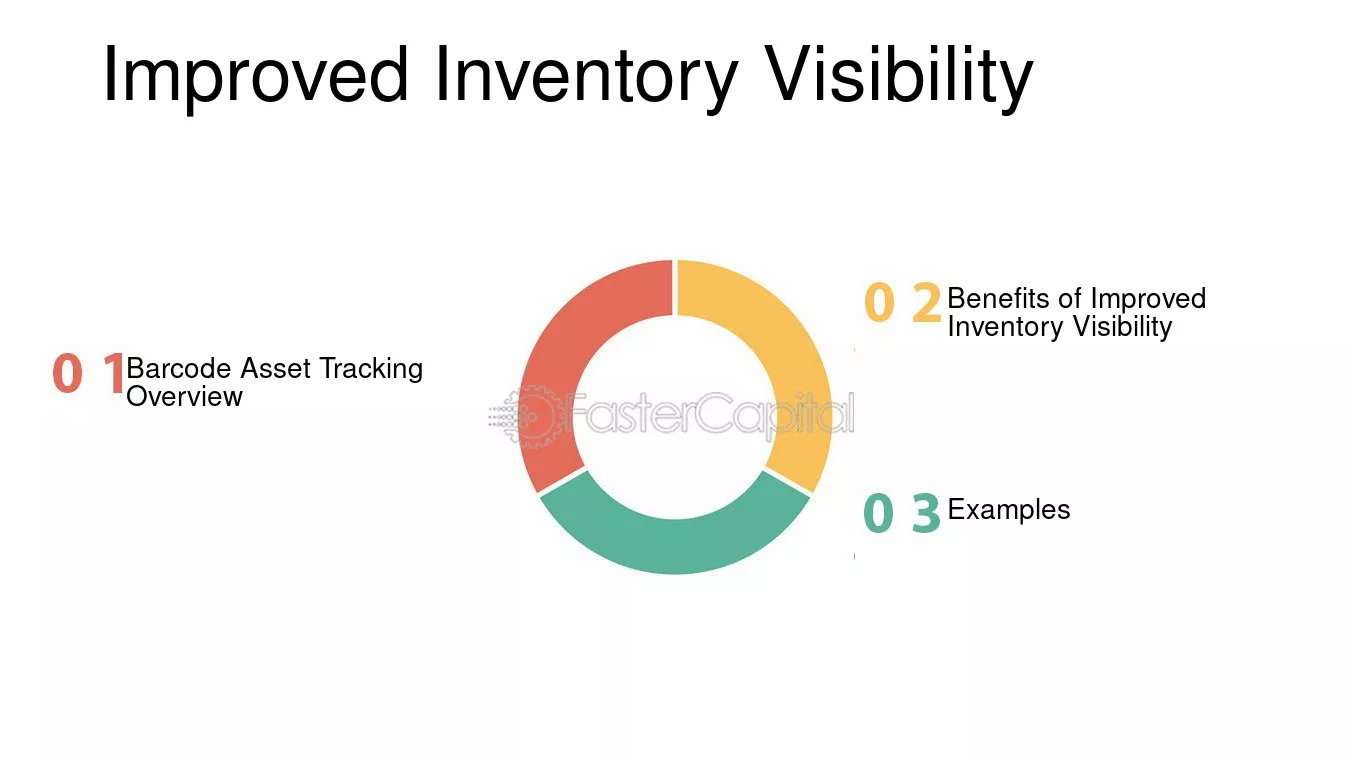 Improved Inventory Visibility

0 1 Barcode Asset Tracking Overview

0 2 Benefits of Improved Inventory Visibility

0 3 Examples

FasterCapital